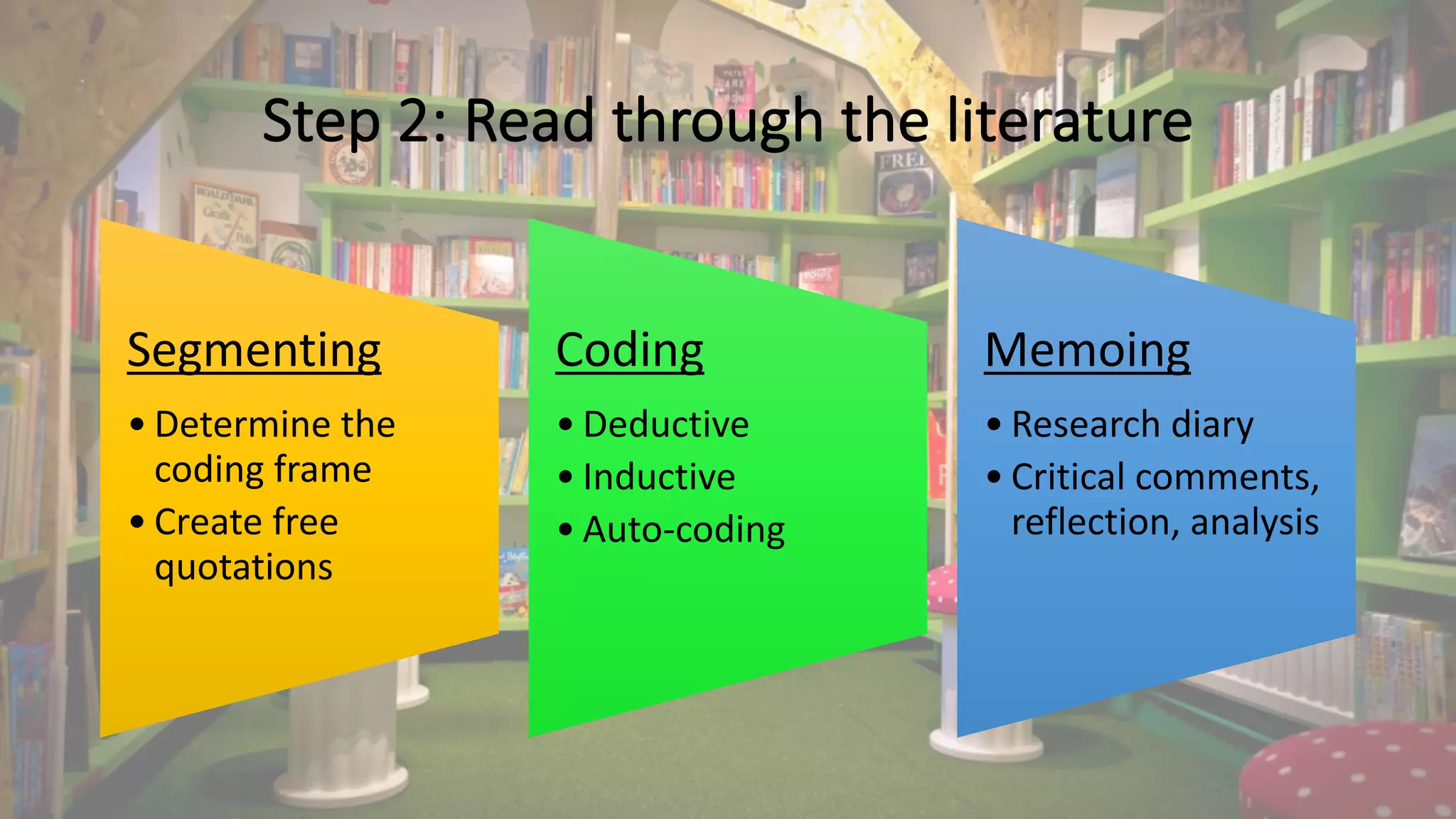 Step 2: Read through the literature

Segmenting

• Determine the coding frame
• Create free quotations

Coding

• Deductive
• Inductive
• Auto-coding

Memoing

• Research diary
• Critical comments, reflection, analysis